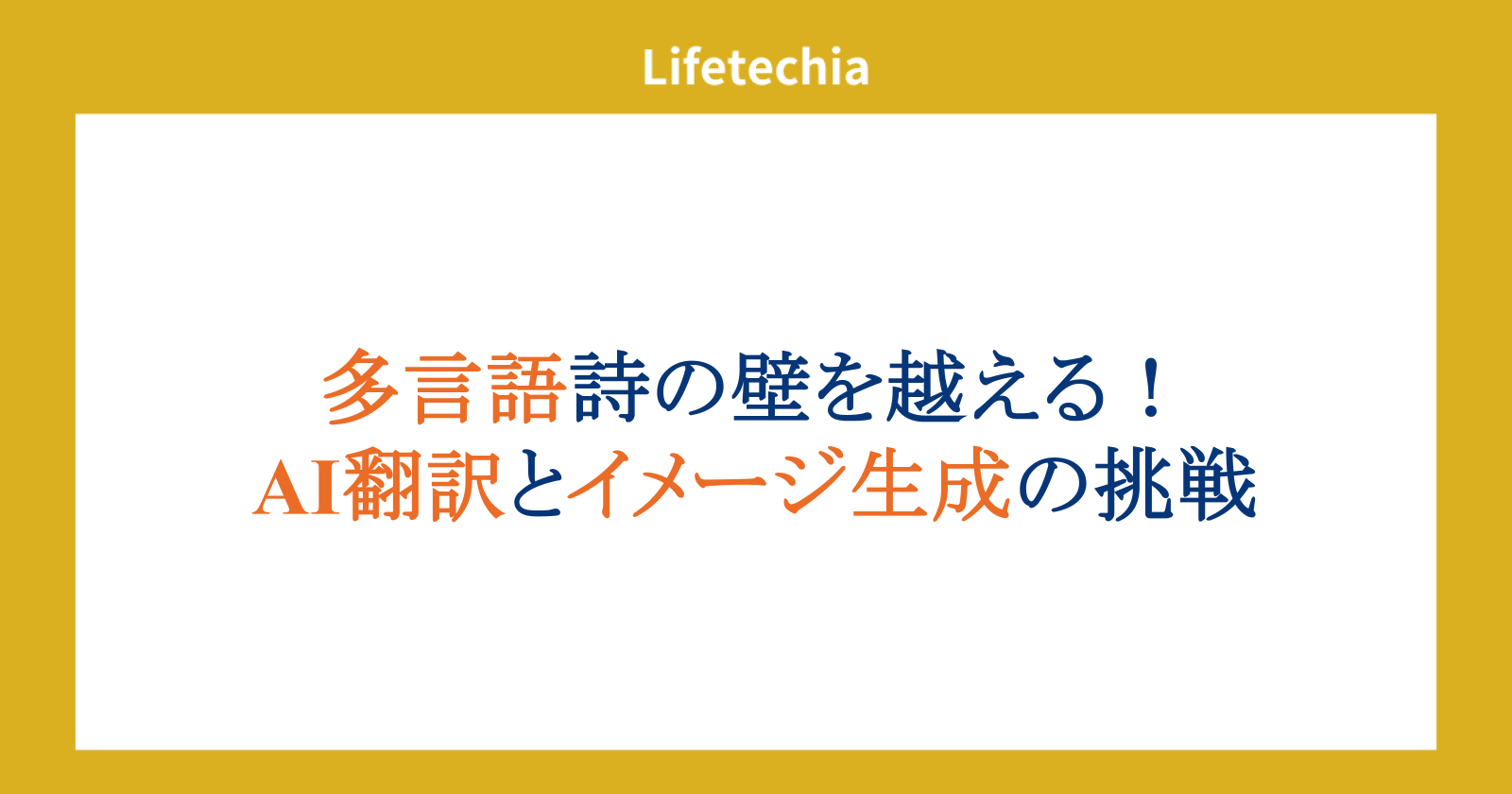 Lifetechia

多言語詩の壁を越える！
AI翻訳とイメージ生成の挑戦